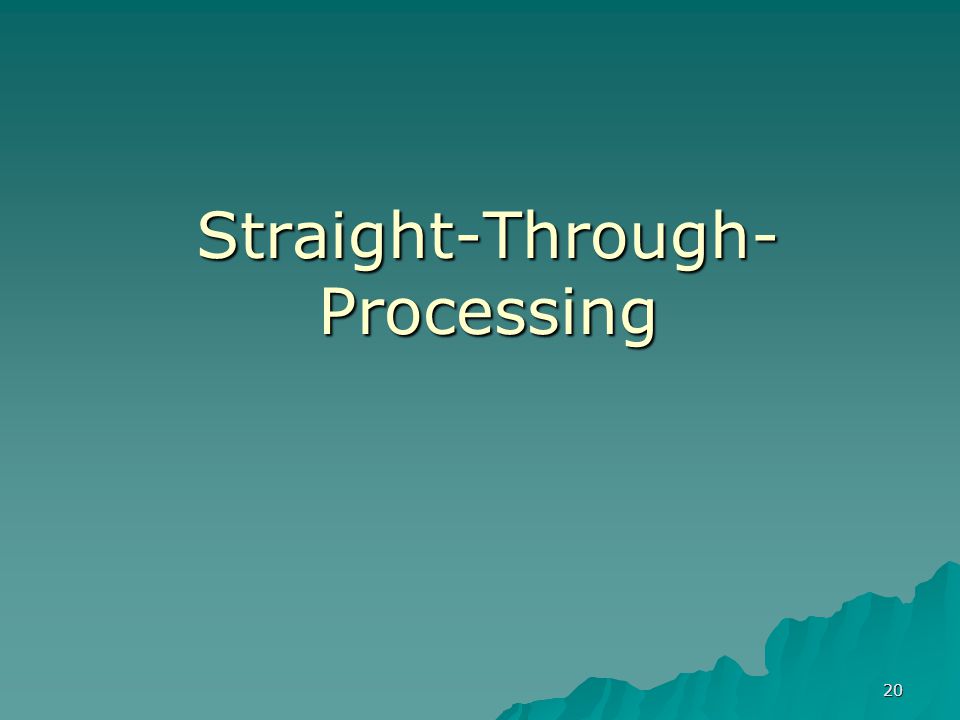 Straight-Through-Processing

20